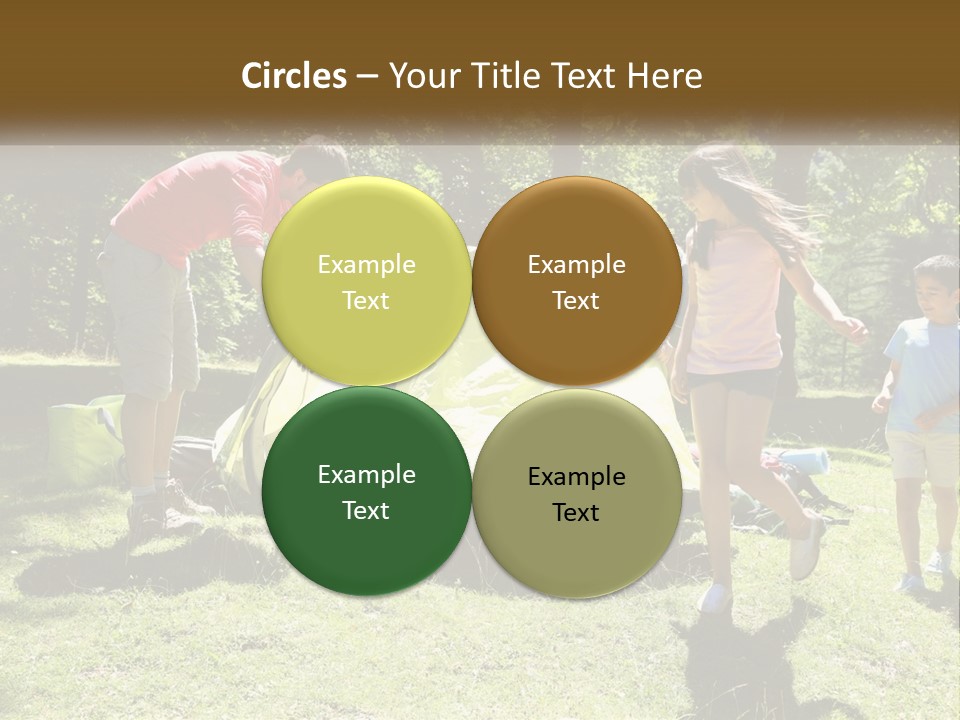 Circles – Your Title Text Here

Example Text

Example Text

Example Text

Example Text